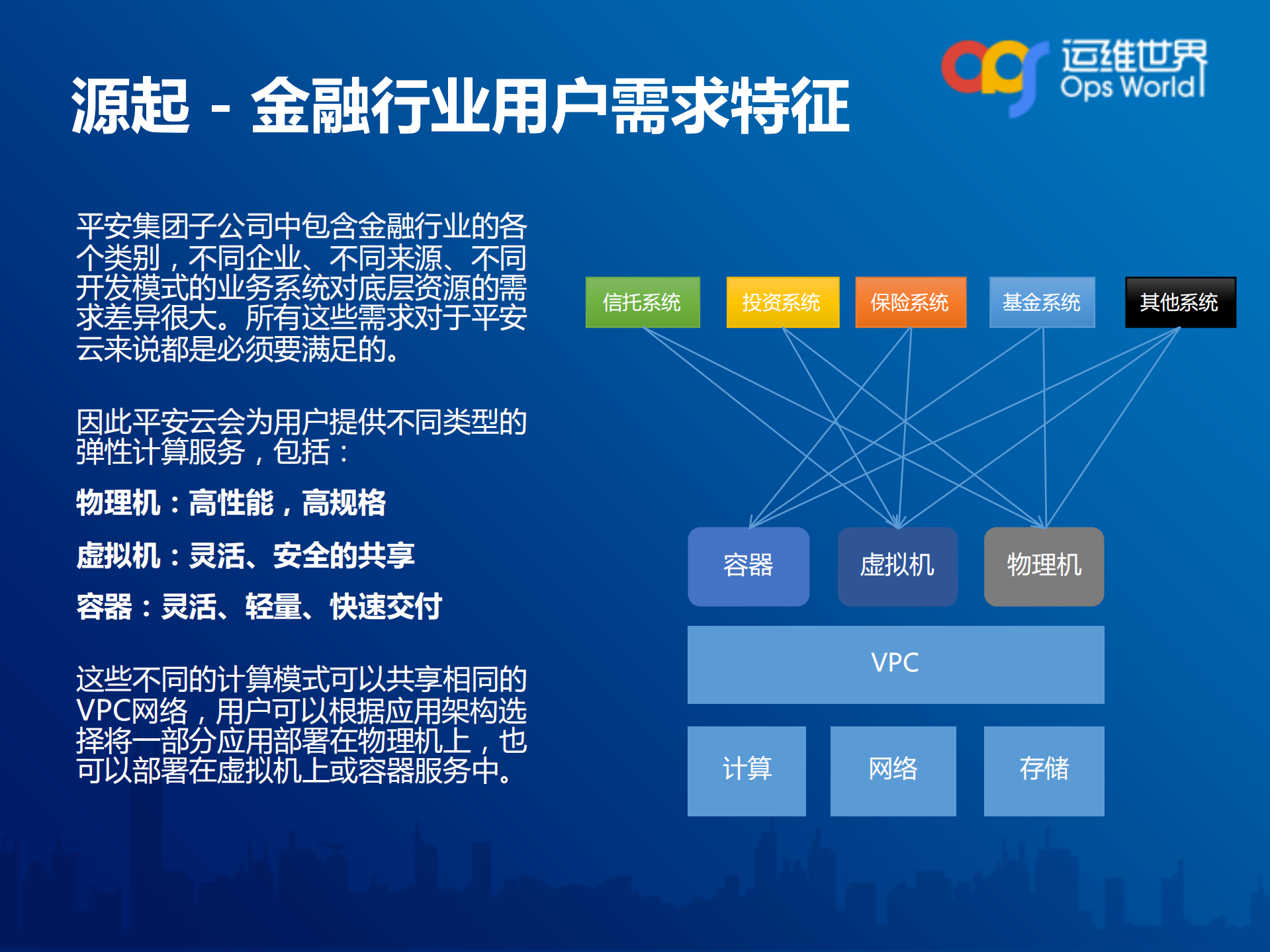 源起 - 金融行业用户需求特征

运维世界
Ops World

平安集团子公司中包含金融行业的各个类别，不同企业、不同来源、不同开发模式的业务系统对底层资源的需求差异很大。所有这些需求对于平安云来说都是必须要满足的。

因此平安云会为用户提供不同类型的弹性计算服务，包括：

物理机：高性能，高规格

虚拟机：灵活、安全的共享

容器：灵活、轻量、快速交付

这些不同的计算模式可以共享相同的VPC网络，用户可以根据应用架构选择将一部分应用部署在物理机上，也可以部署在虚拟机上或容器服务中。

信托系统
投资系统
保险系统
基金系统
其他系统

容器
虚拟机
物理机

VPC

计算
网络
存储